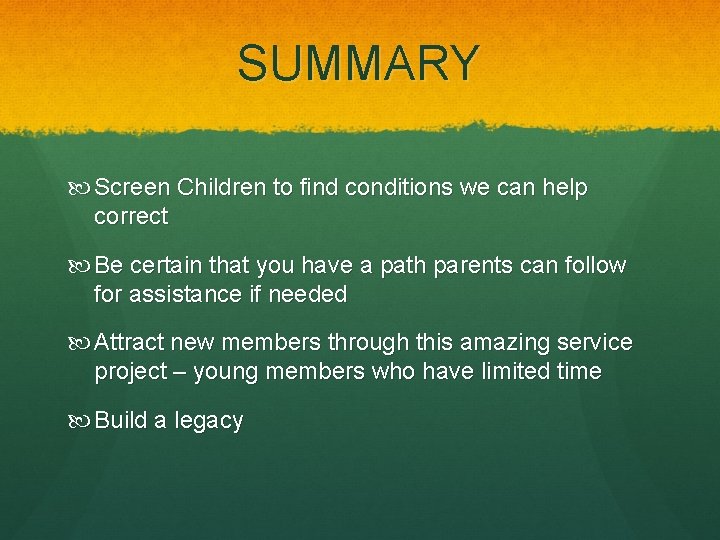 SUMMARY

Screen Children to find conditions we can help correct

Be certain that you have a path parents can follow for assistance if needed

Attract new members through this amazing service project – young members who have limited time

Build a legacy